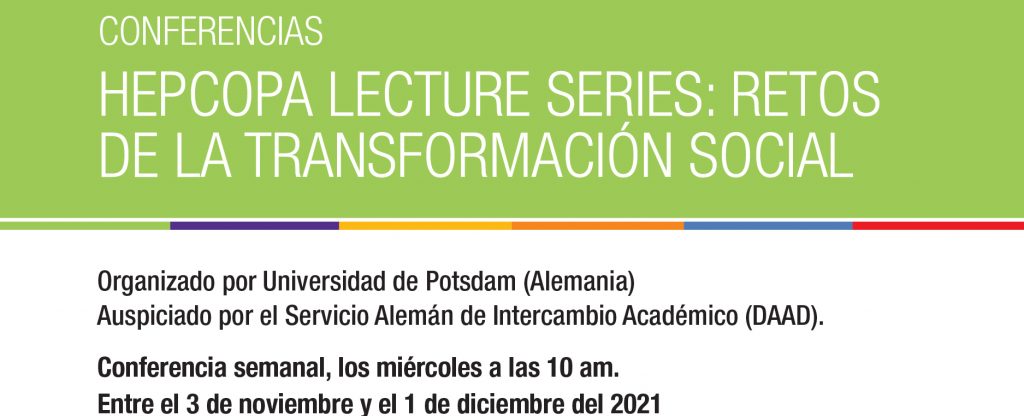 CONFERENCIAS

HEPCOPA LECTURE SERIES: RETOS DE LA TRANSFORMACIÓN SOCIAL

Organizado por Universidad de Potsdam (Alemania)
Auspiciado por el Servicio Alemán de Intercambio Académico (DAAD).

Conferencia semanal, los miércoles a las 10 am.
Entre el 3 de noviembre y el 1 de diciembre del 2021